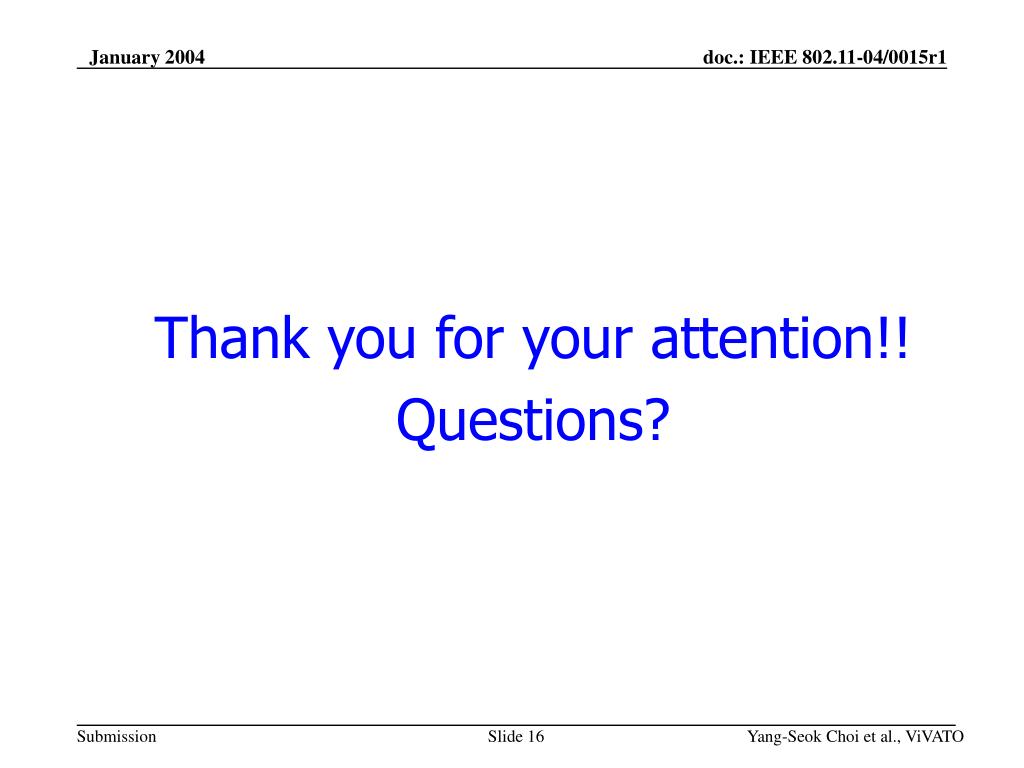 January 2004

doc.: IEEE 802.11-04/0015r1

Thank you for your attention!!

Questions?

Submission

Slide 16

Yang-Seok Choi et al., ViVATO